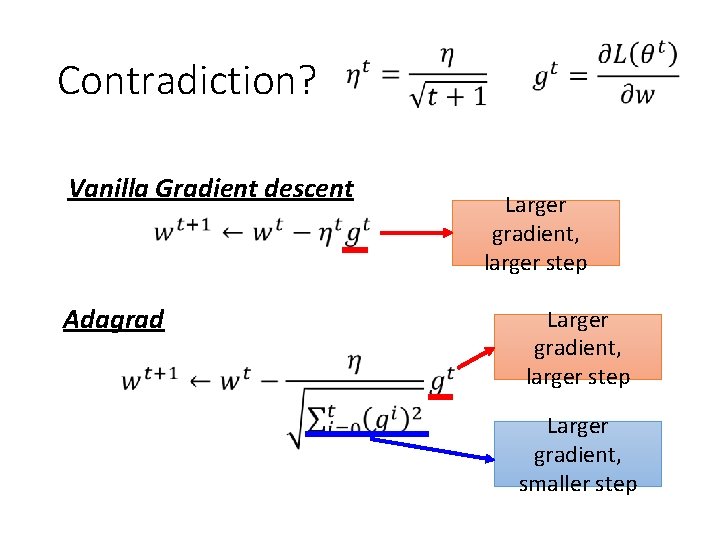 Contradiction? $\eta^t = \frac{\eta}{\sqrt{t+1}}$ $g^t = \frac{\partial L(\theta^t)}{\partial w}$

Vanilla Gradient descent

$w^{t+1} \leftarrow w^t - \eta^t g^t$

Larger gradient, larger step

Adagrad

$w^{t+1} \leftarrow w^t - \frac{\eta}{\sqrt{\sum_{i=0}^{t}(g^i)^2}} g^t$

Larger gradient, larger step

Larger gradient, smaller step